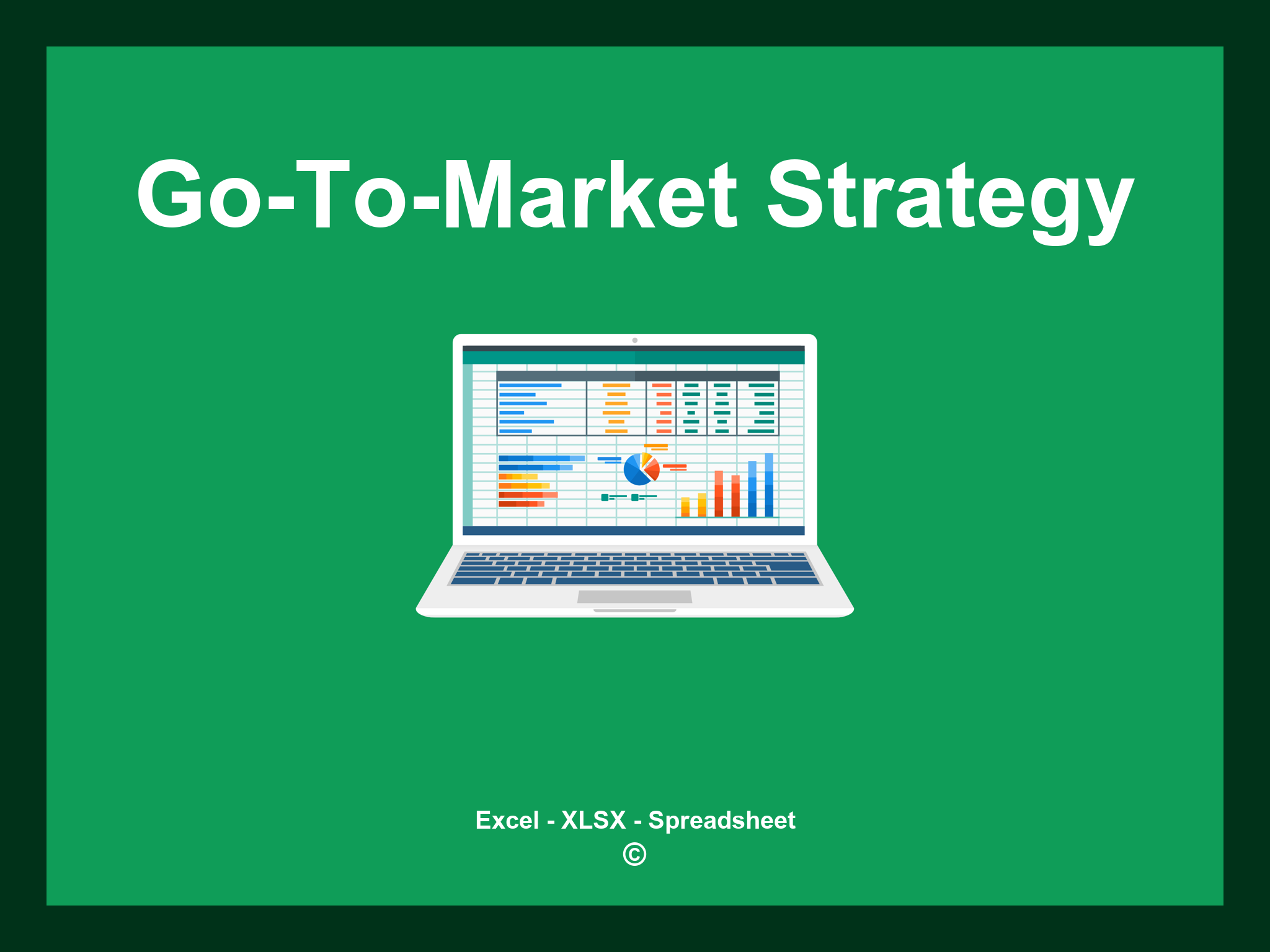 Go-To-Market Strategy

Excel - XLSX - Spreadsheet
©